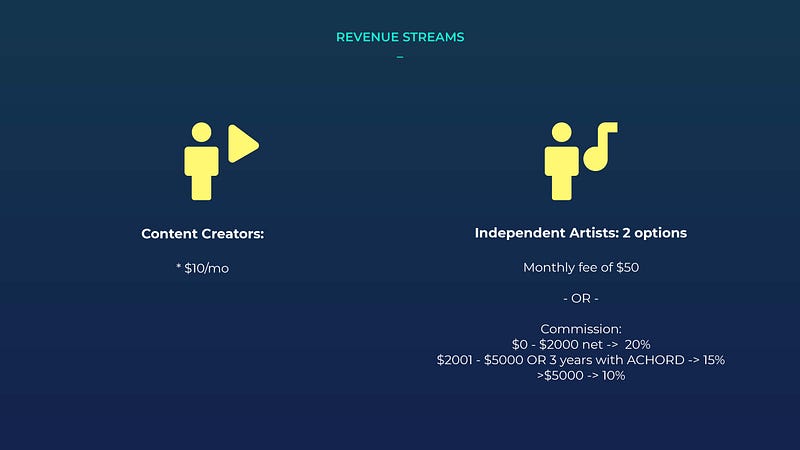 REVENUE STREAMS

–

Content Creators:

* \$10/mo

Independent Artists: 2 options

Monthly fee of \$50

- OR -

Commission:
\$0 - \$2000 net -> 20%
\$2001 - \$5000 OR 3 years with ACHORD -> 15%
>\$5000 -> 10%